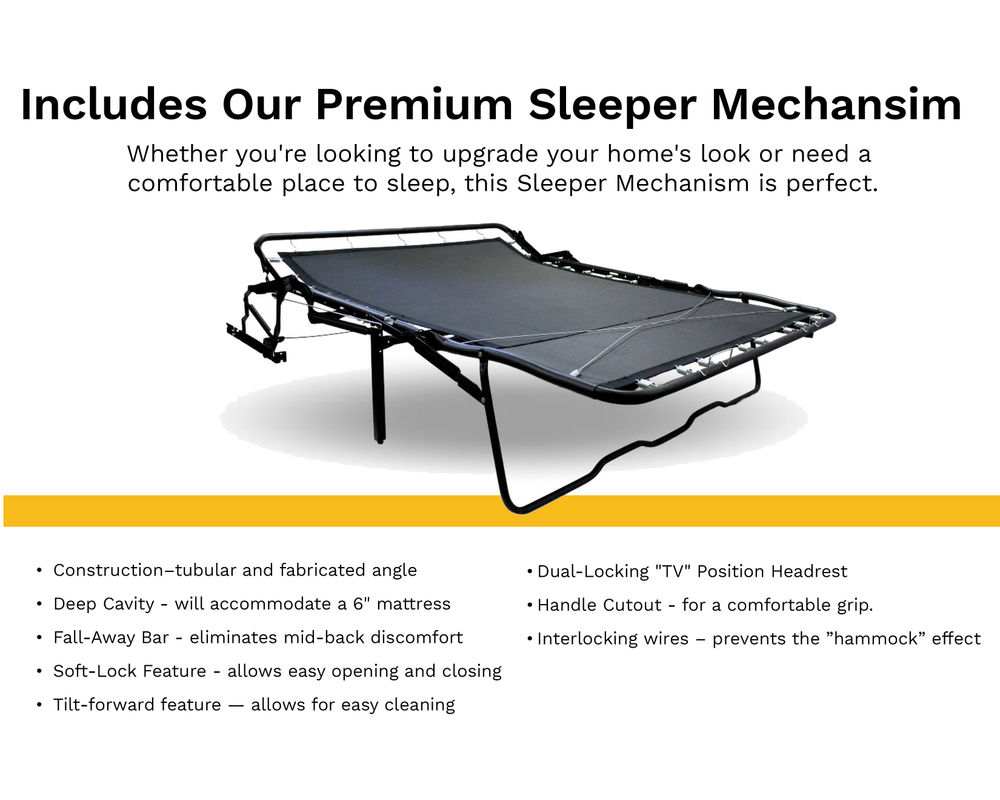 Includes Our Premium Sleeper Mechansim

Whether you're looking to upgrade your home's look or need a comfortable place to sleep, this Sleeper Mechanism is perfect.

• Construction–tubular and fabricated angle
• Deep Cavity - will accommodate a 6" mattress
• Fall-Away Bar - eliminates mid-back discomfort
• Soft-Lock Feature - allows easy opening and closing
• Tilt-forward feature — allows for easy cleaning

• Dual-Locking "TV" Position Headrest
• Handle Cutout - for a comfortable grip.
• Interlocking wires – prevents the ”hammock” effect